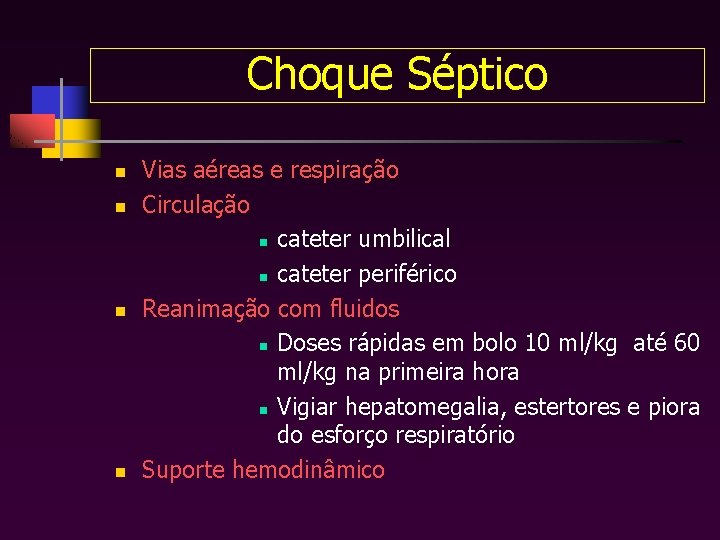 Choque Séptico

- Vias aéreas e respiração
- Circulação
  - cateter umbilical
  - cateter periférico
- Reanimação com fluidos
  - Doses rápidas em bolo 10 ml/kg até 60 ml/kg na primeira hora
  - Vigiar hepatomegalia, estertores e piora do esforço respiratório
- Suporte hemodinâmico